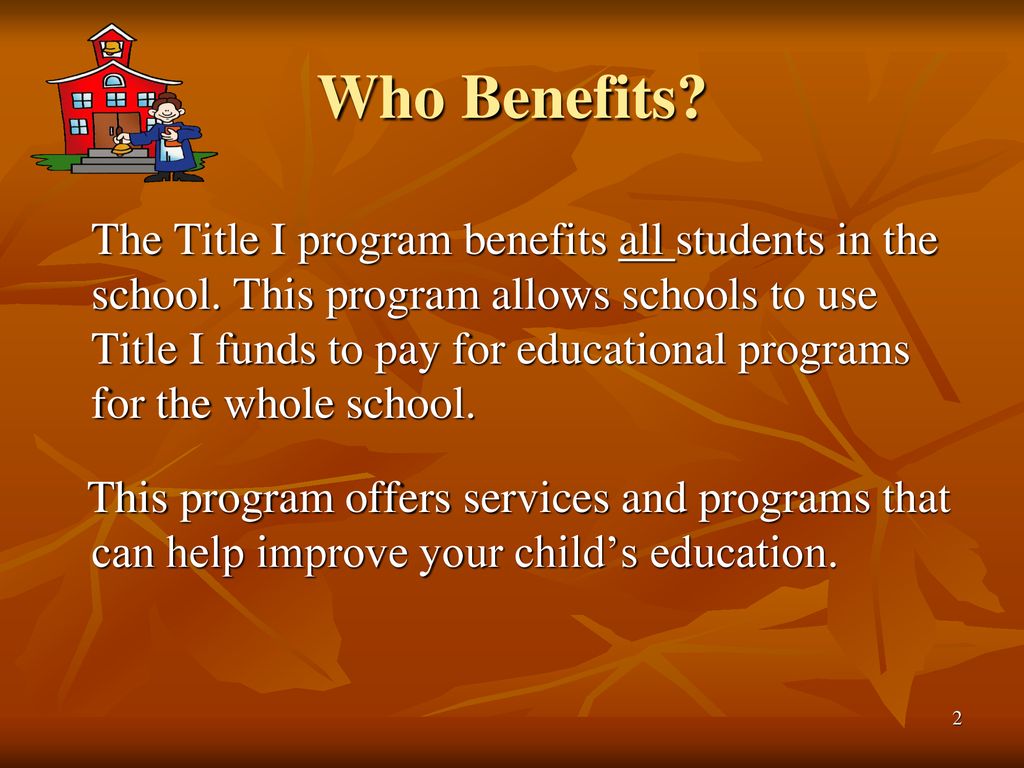 Who Benefits?

The Title I program benefits all students in the school. This program allows schools to use Title I funds to pay for educational programs for the whole school.

This program offers services and programs that can help improve your child’s education.

2